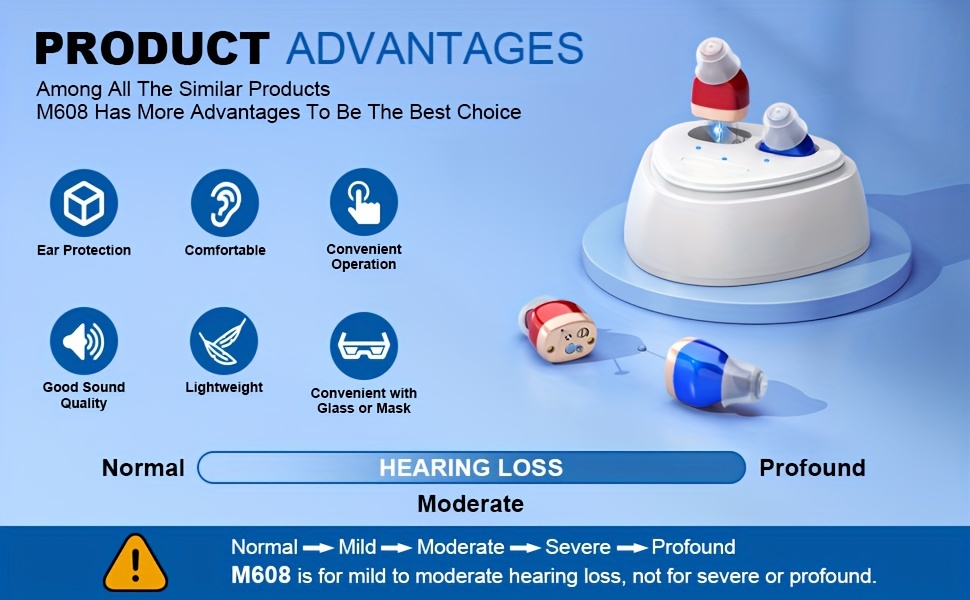 PRODUCT ADVANTAGES
Among All The Similar Products
M608 Has More Advantages To Be The Best Choice

Ear Protection
Comfortable
Convenient Operation
Good Sound Quality
Lightweight
Convenient with Glass or Mask

Normal
HEARING LOSS
Profound
Moderate

Normal → Mild → Moderate → Severe → Profound
M608 is for mild to moderate hearing loss, not for severe or profound.